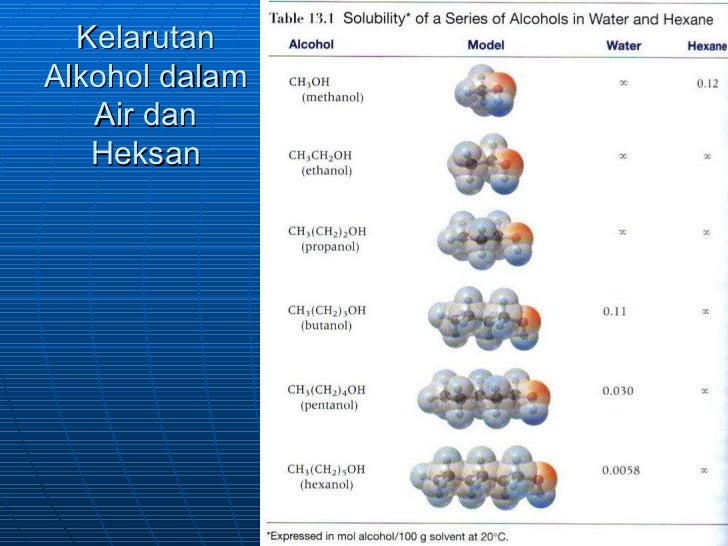 Kelarutan Alkohol dalam Air dan Heksan

Table 13.1 Solubility* of a Series of Alcohols in Water and Hexane

| Alcohol | Model | Water | Hexane |
|---|---|---|---|
| $CH_3OH$ (methanol) | | $\infty$ | 0.12 |
| $CH_3CH_2OH$ (ethanol) | | $\infty$ | $\infty$ |
| $CH_3(CH_2)_2OH$ (propanol) | | $\infty$ | $\infty$ |
| $CH_3(CH_2)_3OH$ (butanol) | | 0.11 | $\infty$ |
| $CH_3(CH_2)_4OH$ (pentanol) | | 0.030 | $\infty$ |
| $CH_3(CH_2)_5OH$ (hexanol) | | 0.0058 | $\infty$ |

*Expressed in mol alcohol/100 g solvent at 20°C.